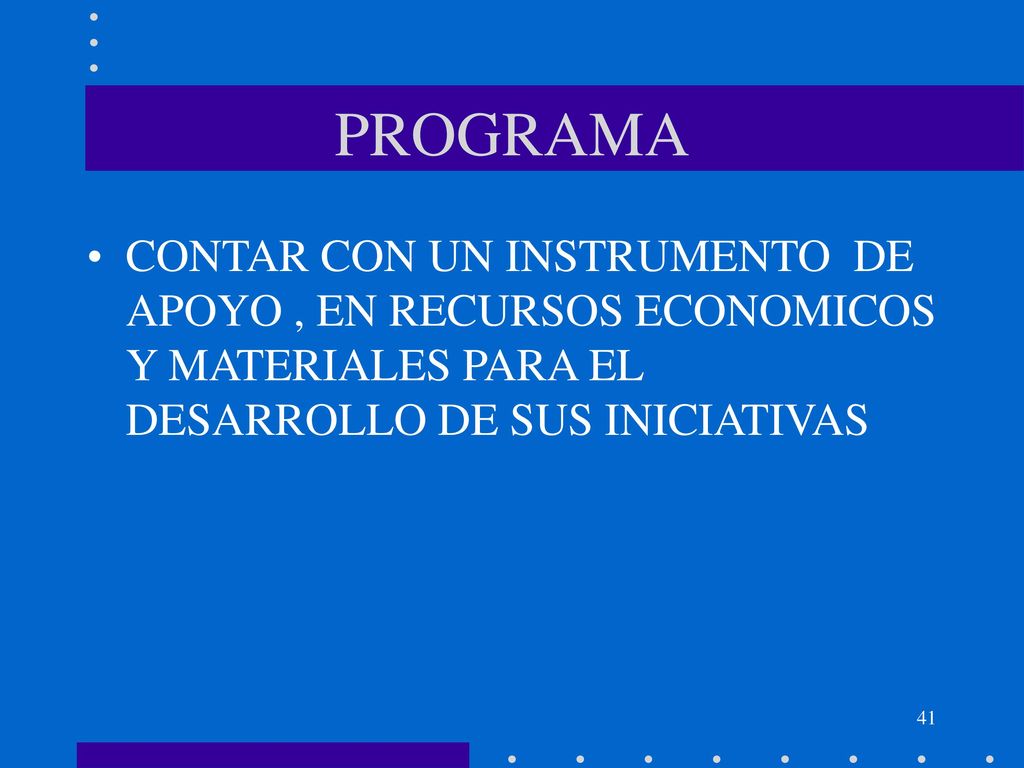 PROGRAMA

• CONTAR CON UN INSTRUMENTO DE APOYO , EN RECURSOS ECONOMICOS Y MATERIALES PARA EL DESARROLLO DE SUS INICIATIVAS

41